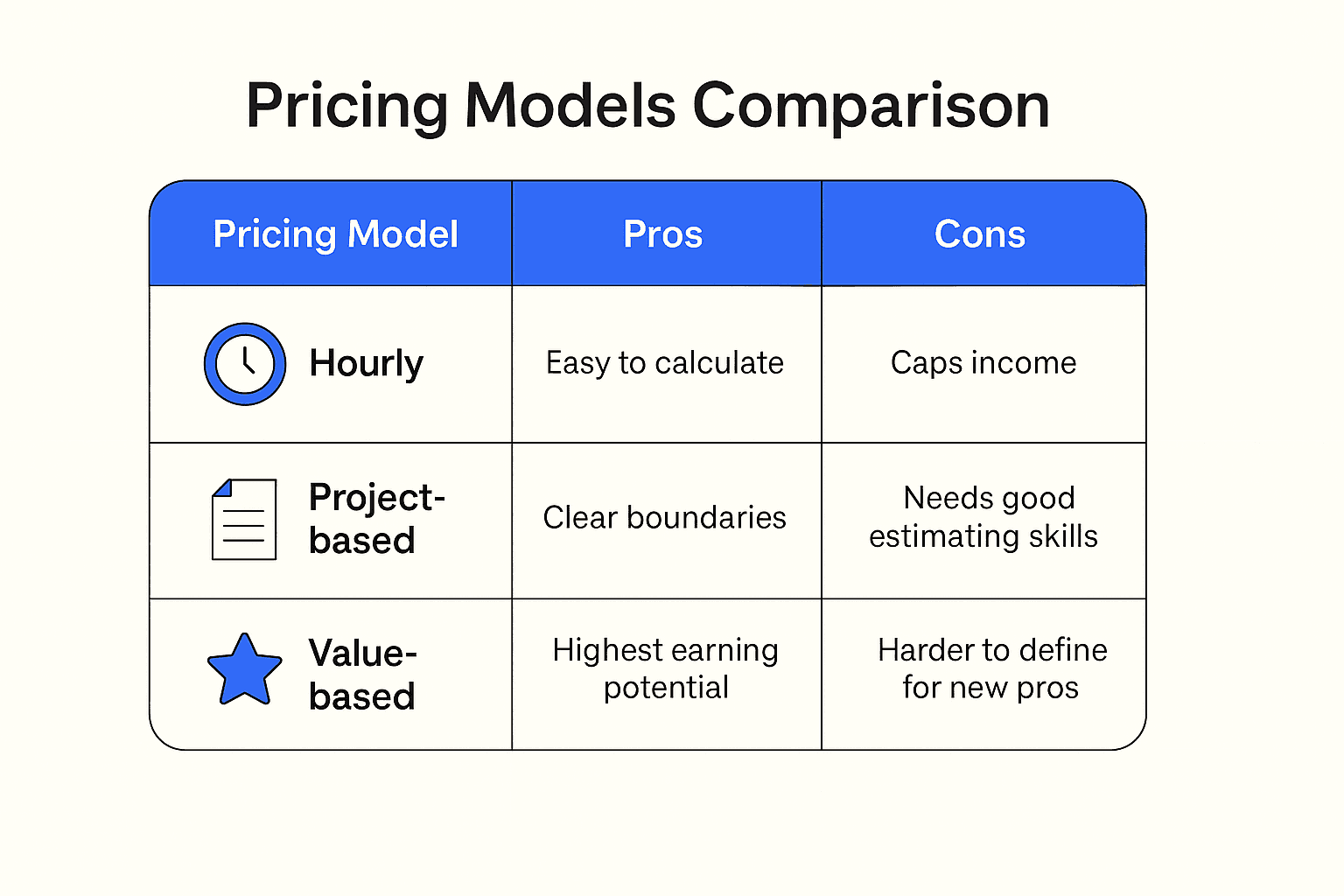 Pricing Models Comparison

| Pricing Model | Pros | Cons |
|---|---|---|
| Hourly | Easy to calculate | Caps income |
| Project-based | Clear boundaries | Needs good estimating skills |
| Value-based | Highest earning potential | Harder to define for new pros |